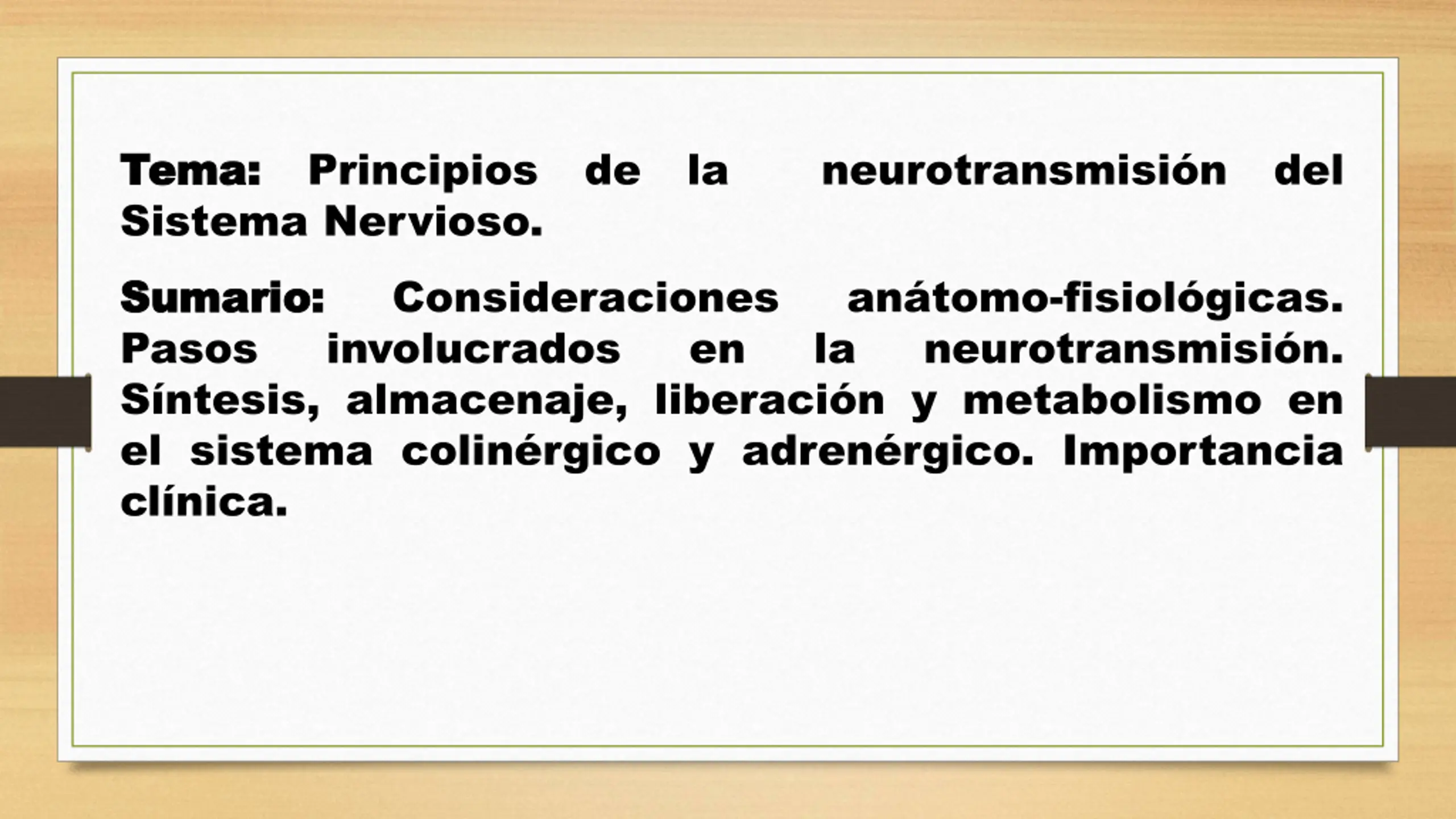 Tema: Principios de la neurotransmisión del Sistema Nervioso.

Sumario: Consideraciones anátomo-fisiológicas. Pasos involucrados en la neurotransmisión. Síntesis, almacenaje, liberación y metabolismo en el sistema colinérgico y adrenérgico. Importancia clínica.